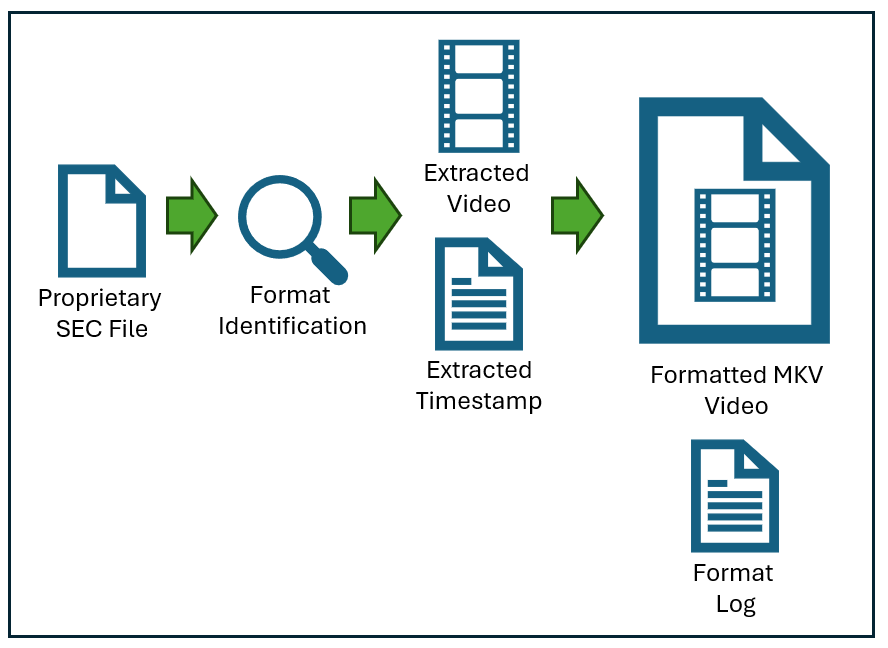 Proprietary SEC File

Format Identification

Extracted Video

Extracted Timestamp

Formatted MKV Video

Format Log